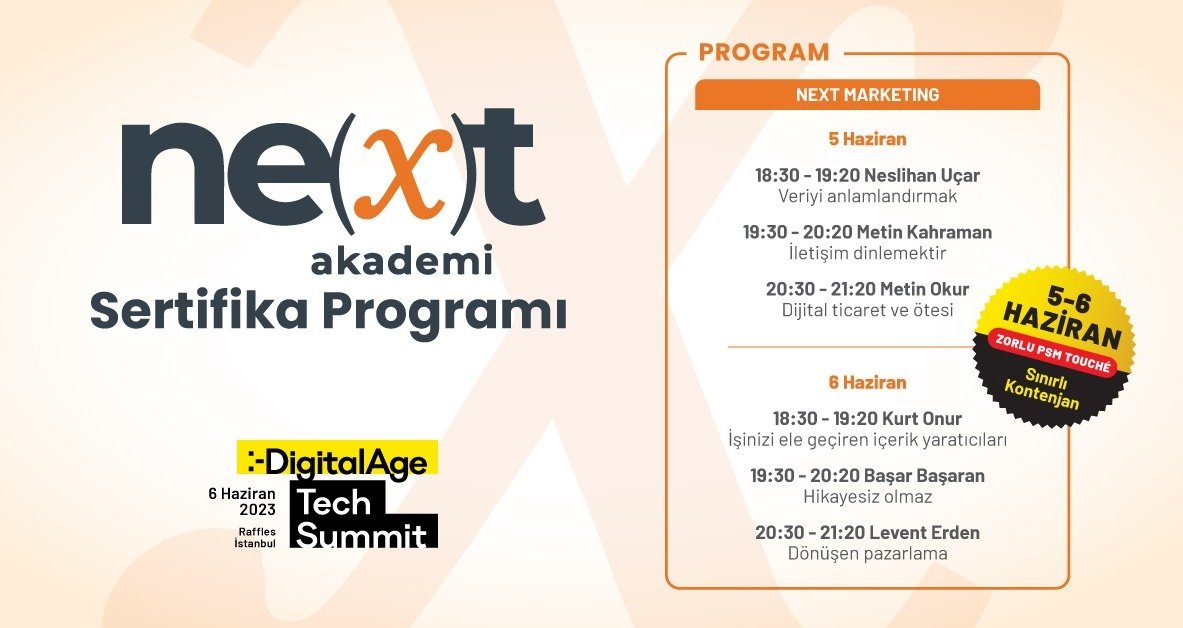 ne(x)t
akademi
Sertifika Programı

:-DigitalAge
6 Haziran 2023
Raffles İstanbul
Tech Summit

PROGRAM

NEXT MARKETING

5 Haziran

18:30 - 19:20 Neslihan Uçar
Veriyi anlamlandırmak

19:30 - 20:20 Metin Kahraman
İletişim dinlemektir

20:30 - 21:20 Metin Okur
Dijital ticaret ve ötesi

6 Haziran

18:30 - 19:20 Kurt Onur
İşinizi ele geçiren içerik yaratıcıları

19:30 - 20:20 Başar Başaran
Hikayesiz olmaz

20:30 - 21:20 Levent Erden
Dönüşen pazarlama

5-6 HAZİRAN
ZORLU PSM TOUCHÉ
Sınırlı Kontenjan